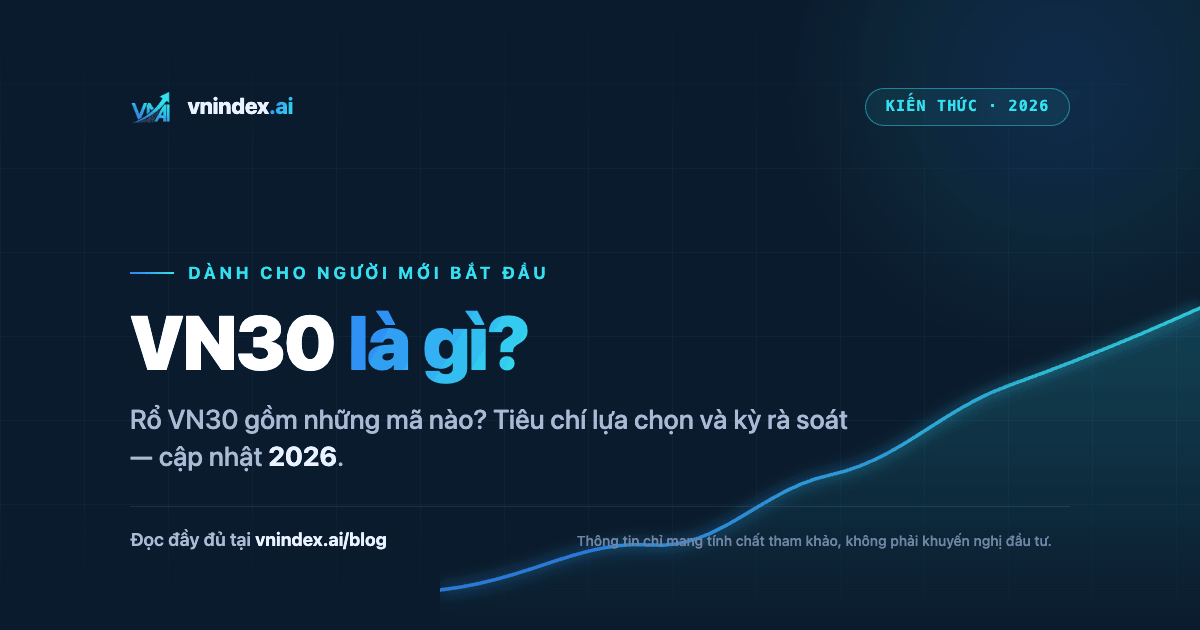 VNAI vnindex.ai

KIẾN THỨC · 2026

DÀNH CHO NGƯỜI MỚI BẮT ĐẦU

VN30 là gì?

Rổ VN30 gồm những mã nào? Tiêu chí lựa chọn và kỳ rà soát — cập nhật 2026.

Đọc đầy đủ tại vnindex.ai/blog

Thông tin chỉ mang tính chất tham khảo, không phải khuyến nghị đầu tư.